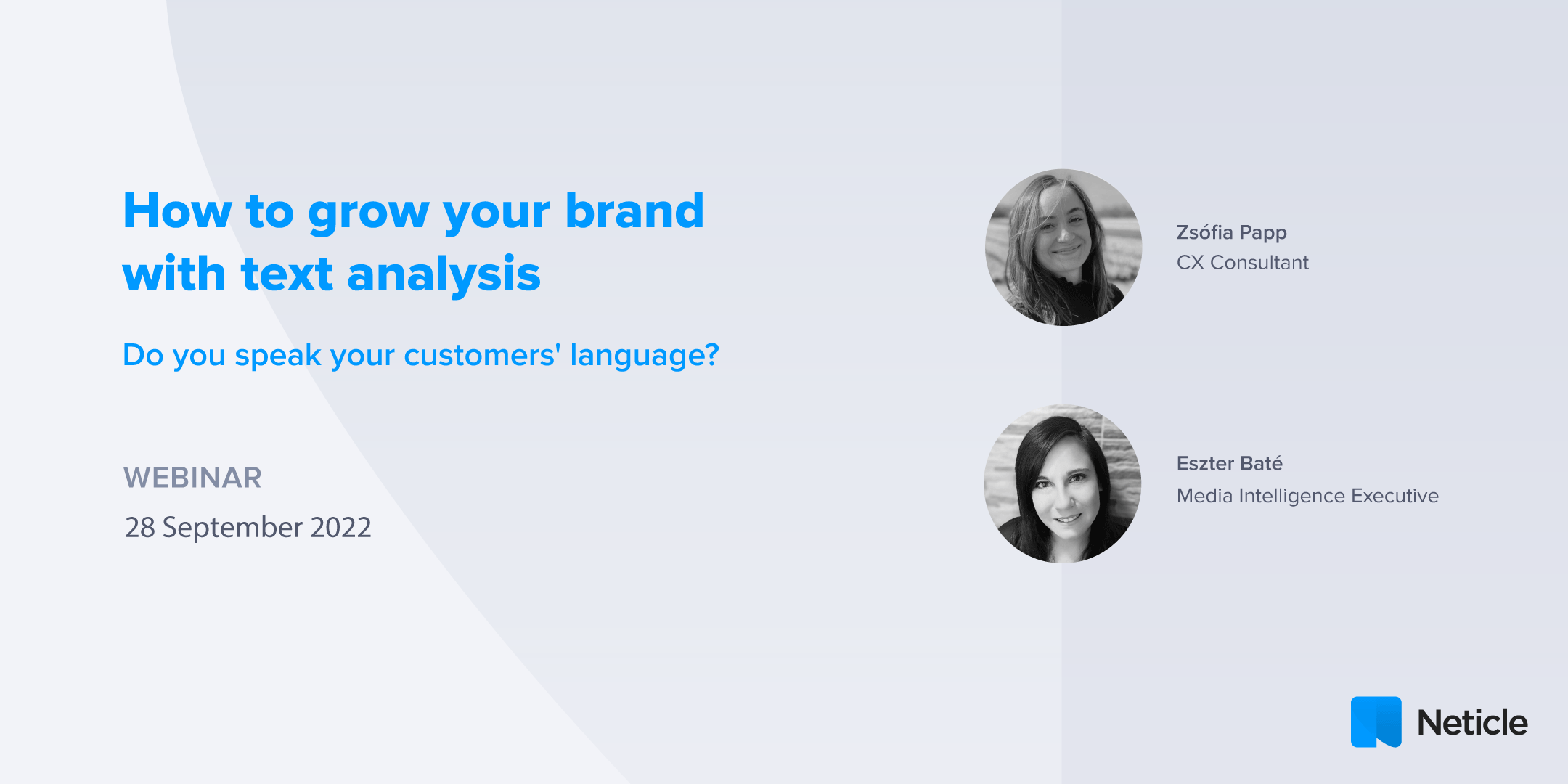 How to grow your brand with text analysis

Do you speak your customers' language?

WEBINAR

28 September 2022

Zsófia Papp
CX Consultant

Eszter Baté
Media Intelligence Executive

Neticle